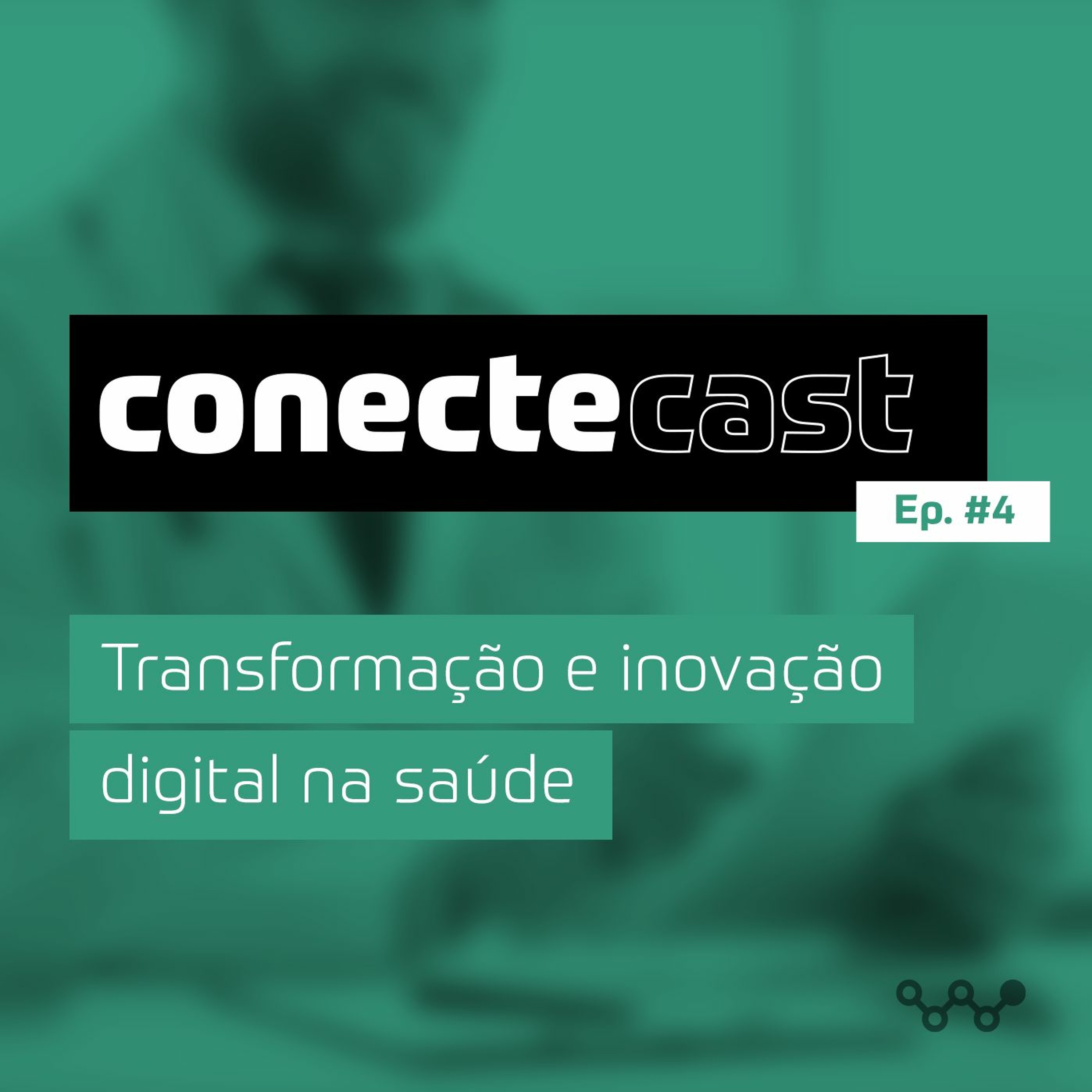 conectecast

Ep. #4

Transformação e inovação digital na saúde